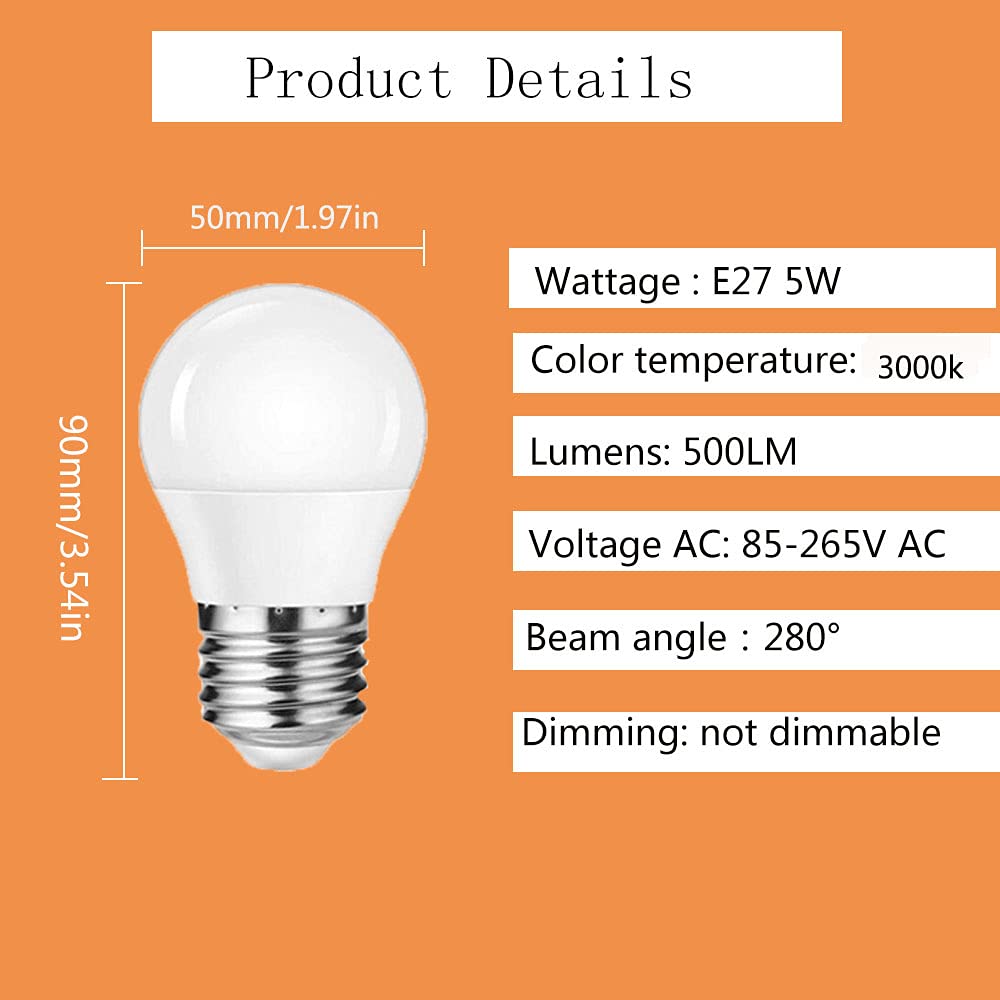 Product Details

50mm/1.97in

90mm/3.54in

Wattage : E27 5W

Color temperature: 3000k

Lumens: 500LM

Voltage AC: 85-265V AC

Beam angle : 280°

Dimming: not dimmable